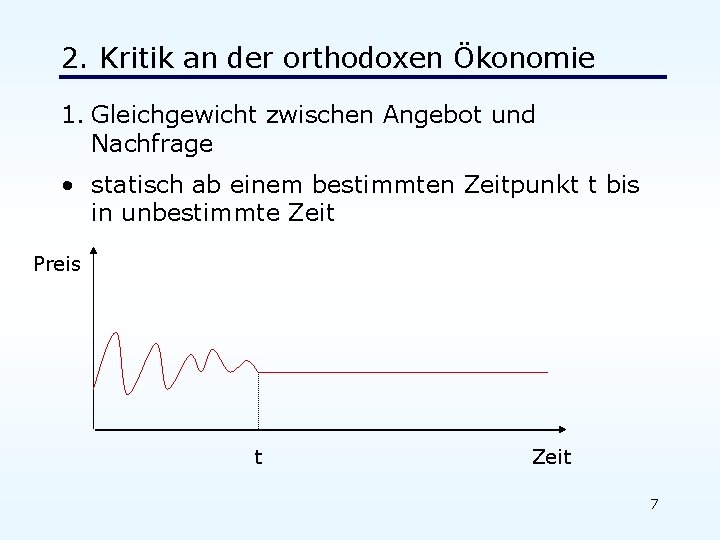 2. Kritik an der orthodoxen Ökonomie

1. Gleichgewicht zwischen Angebot und Nachfrage

• statisch ab einem bestimmten Zeitpunkt t bis in unbestimmte Zeit

Preis

t

Zeit

7